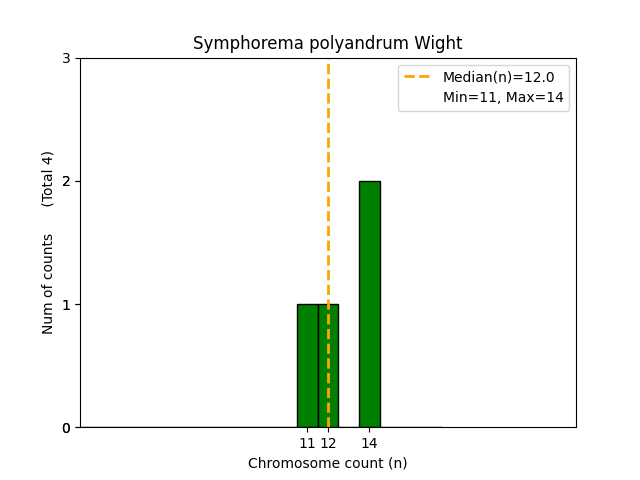 Symphorema polyandrum Wight

Median(n)=12.0
Min=11, Max=14

Num of counts (Total 4)

3
2
1
0

11 12 14

Chromosome count (n)